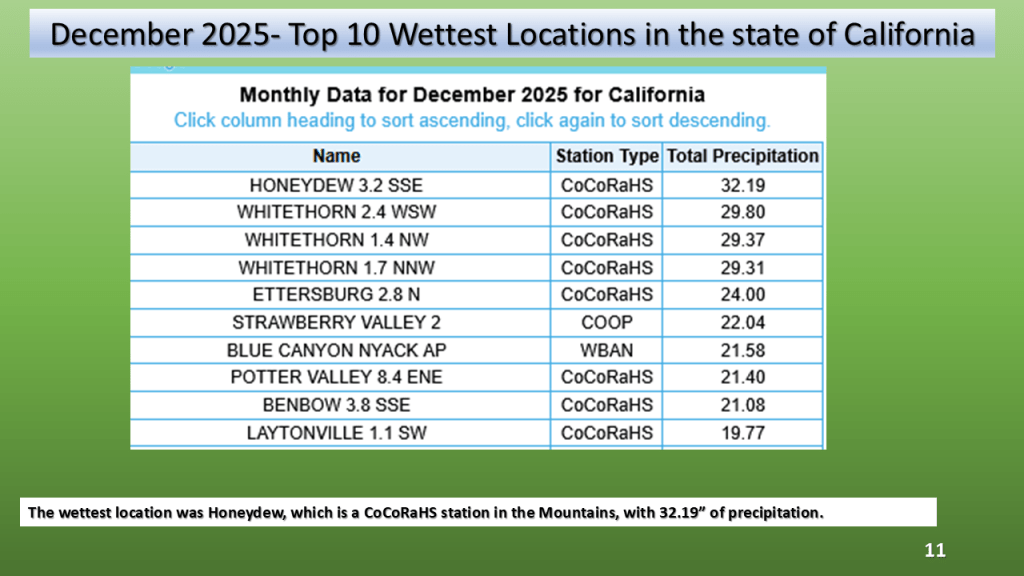 December 2025- Top 10 Wettest Locations in the state of California

Monthly Data for December 2025 for California
Click column heading to sort ascending, click again to sort descending.

| Name | Station Type | Total Precipitation |
|---|---|---|
| HONEYDEW 3.2 SSE | CoCoRaHS | 32.19 |
| WHITETHORN 2.4 WSW | CoCoRaHS | 29.80 |
| WHITETHORN 1.4 NW | CoCoRaHS | 29.37 |
| WHITETHORN 1.7 NNW | CoCoRaHS | 29.31 |
| ETTERSBURG 2.8 N | CoCoRaHS | 24.00 |
| STRAWBERRY VALLEY 2 | COOP | 22.04 |
| BLUE CANYON NYACK AP | WBAN | 21.58 |
| POTTER VALLEY 8.4 ENE | CoCoRaHS | 21.40 |
| BENBOW 3.8 SSE | CoCoRaHS | 21.08 |
| LAYTONVILLE 1.1 SW | CoCoRaHS | 19.77 |

The wettest location was Honeydew, which is a CoCoRaHS station in the Mountains, with 32.19" of precipitation.

11